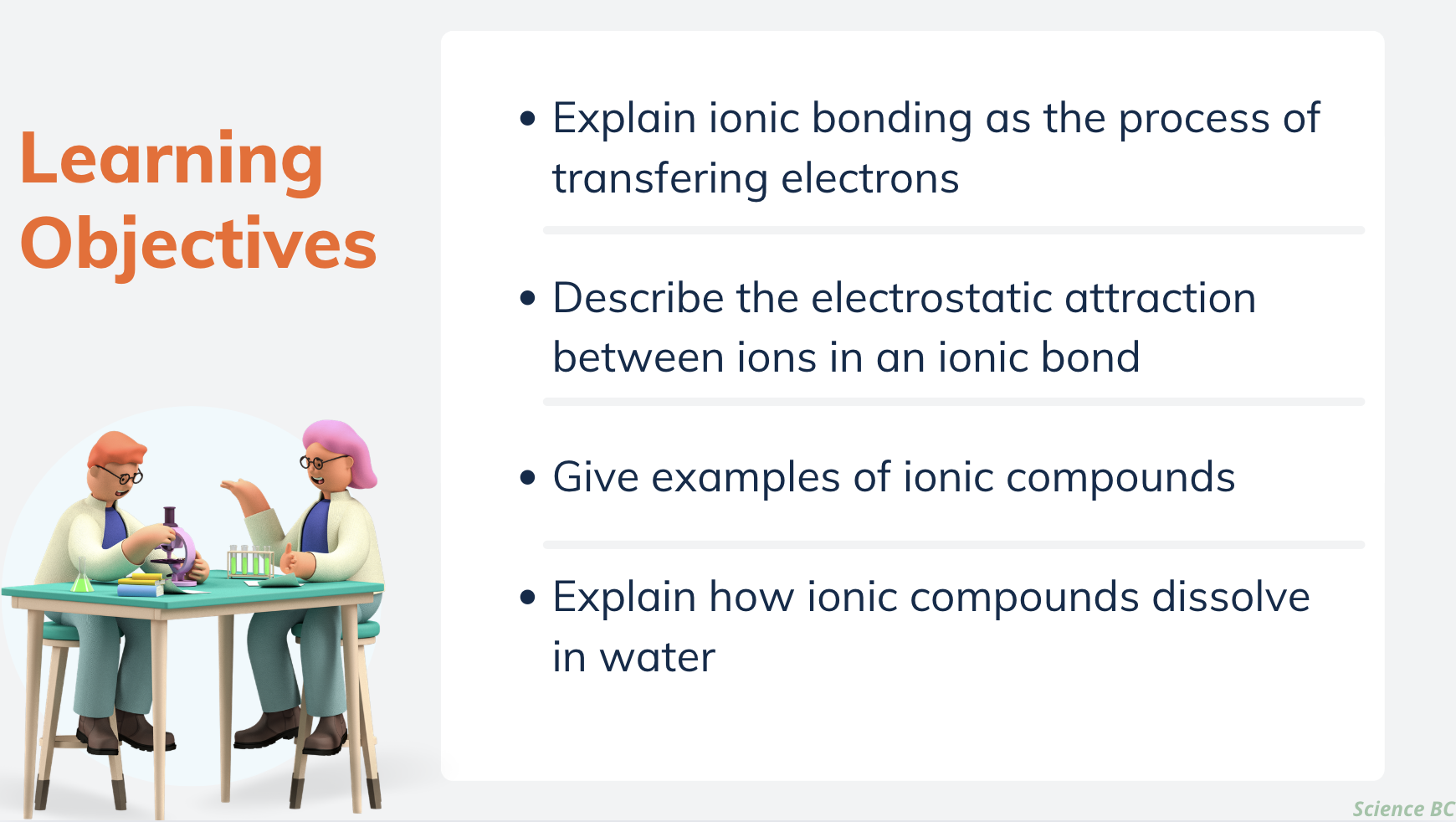 Learning Objectives

• Explain ionic bonding as the process of transfering electrons

• Describe the electrostatic attraction between ions in an ionic bond

• Give examples of ionic compounds

• Explain how ionic compounds dissolve in water

Science BC